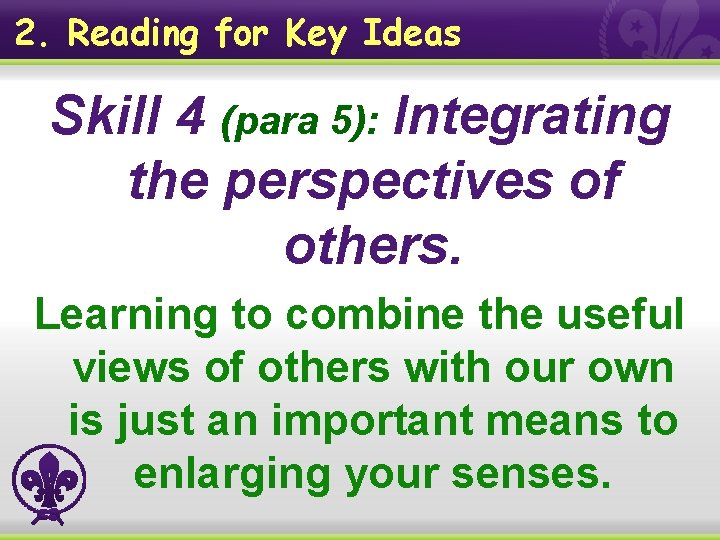 2. Reading for Key Ideas

Skill 4 (para 5): Integrating the perspectives of others.

Learning to combine the useful views of others with our own is just an important means to enlarging your senses.